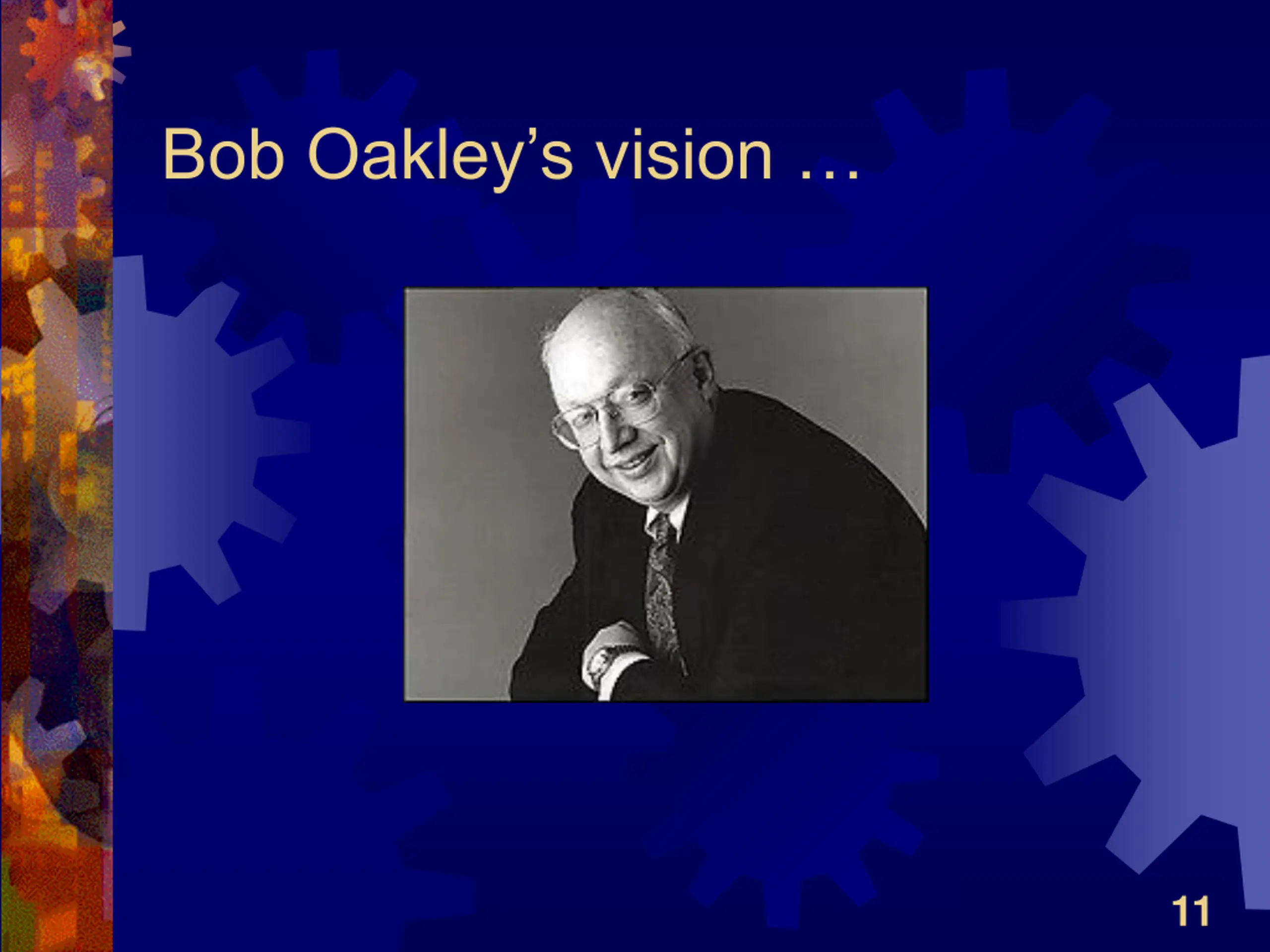 Bob Oakley’s vision …

11